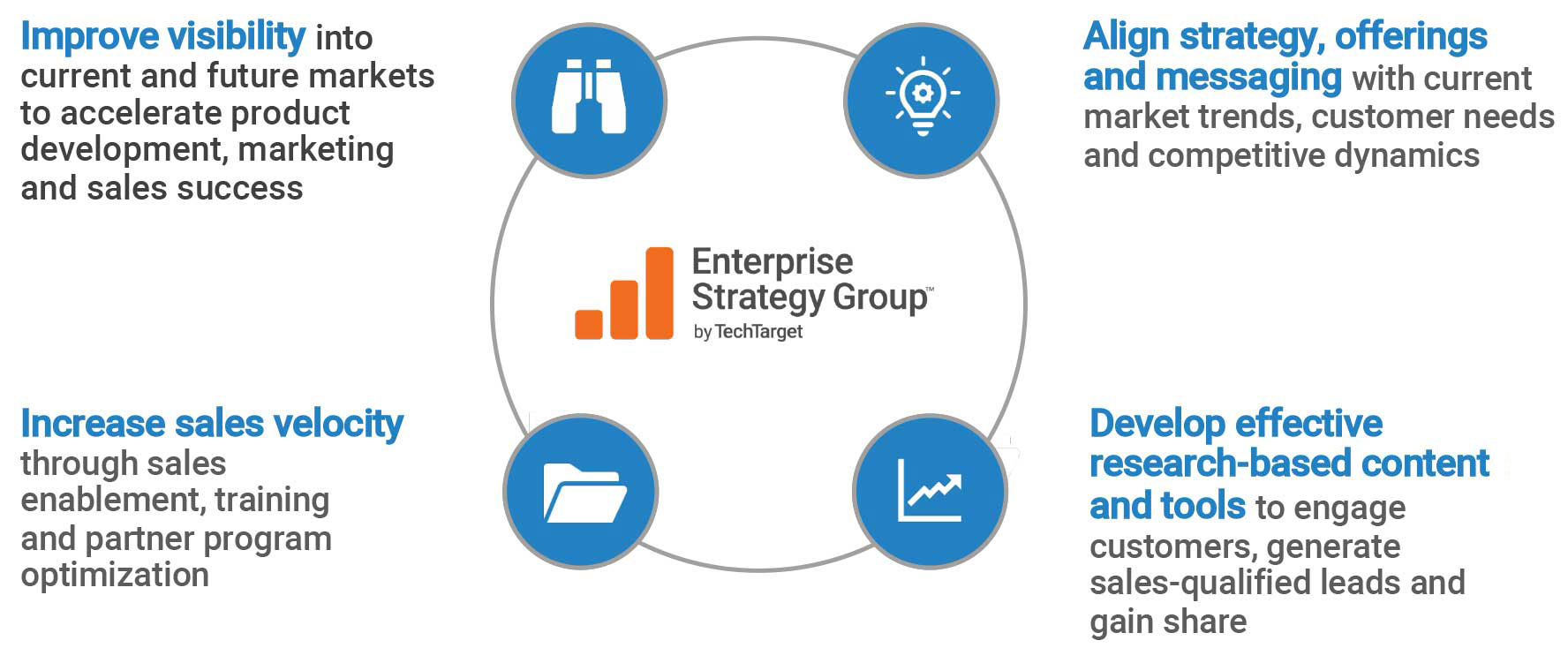 Improve visibility into current and future markets to accelerate product development, marketing and sales success

Align strategy, offerings and messaging with current market trends, customer needs and competitive dynamics

Enterprise Strategy Group™ by TechTarget

Increase sales velocity through sales enablement, training and partner program optimization

Develop effective research-based content and tools to engage customers, generate sales-qualified leads and gain share